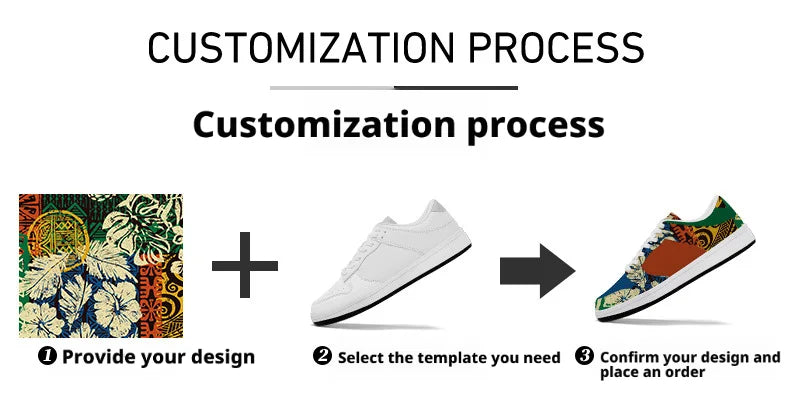 CUSTOMIZATION PROCESS

Customization process

❶ Provide your design

❷ Select the template you need

❸ Confirm your design and place an order